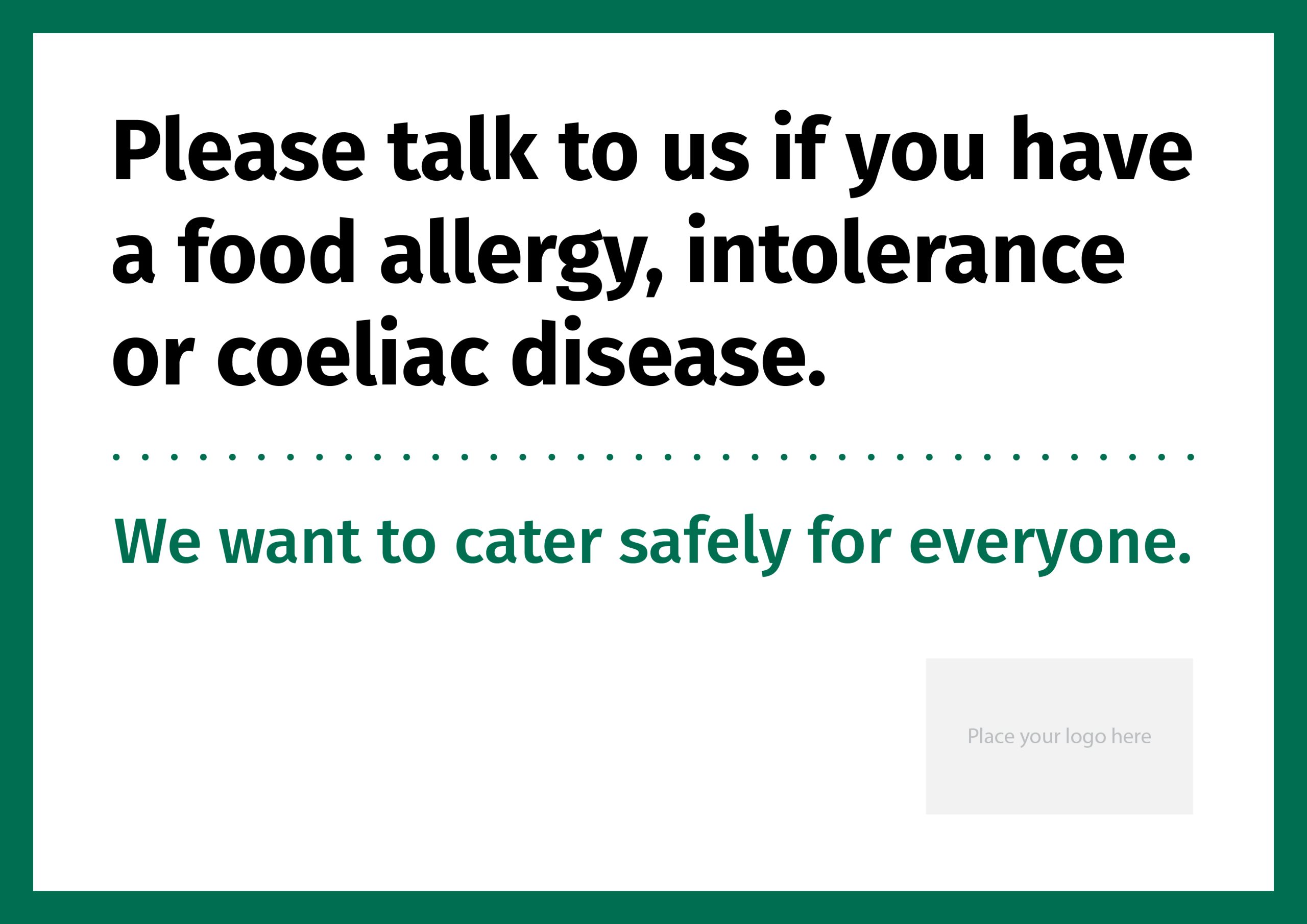 Please talk to us if you have a food allergy, intolerance or coeliac disease.

We want to cater safely for everyone.

Place your logo here